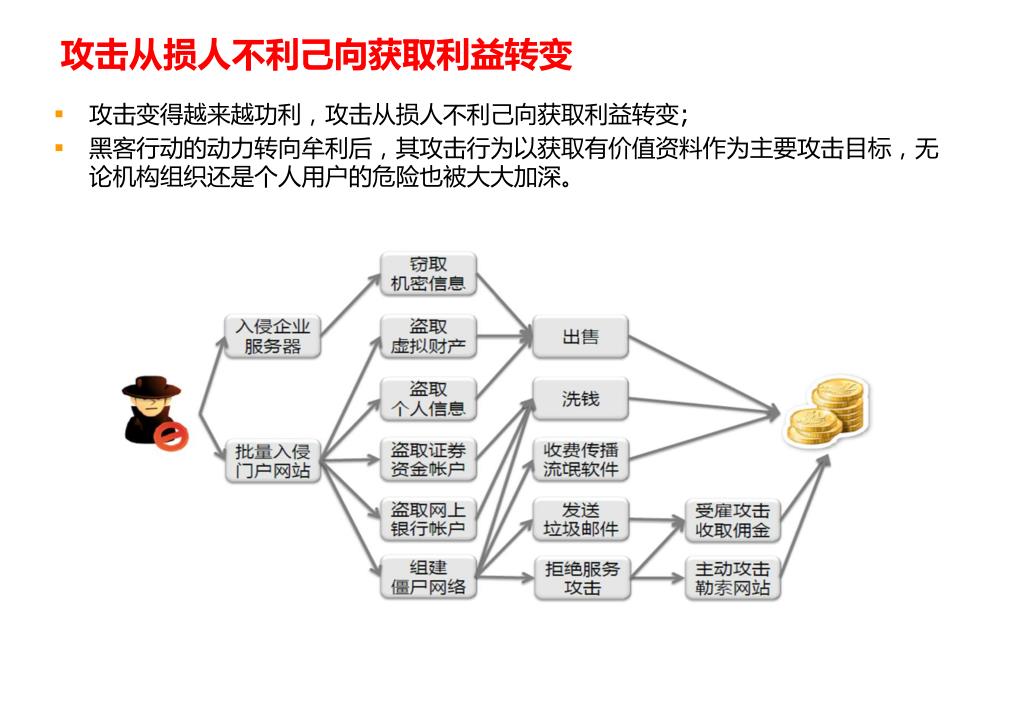 攻击从损人不利己向获取利益转变

▪ 攻击变得越来越功利，攻击从损人不利己向获取利益转变；
▪ 黑客行动的动力转向牟利后，其攻击行为以获取有价值资料作为主要攻击目标，无论机构组织还是个人用户的危险也被大大加深。

入侵企业服务器

批量入侵门户网站

窃取机密信息

盗取虚拟财产

盗取个人信息

盗取证券资金帐户

盗取网上银行帐户

组建僵尸网络

出售

洗钱

收费传播流氓软件

发送垃圾邮件

拒绝服务攻击

受雇攻击收取佣金

主动攻击勒索网站